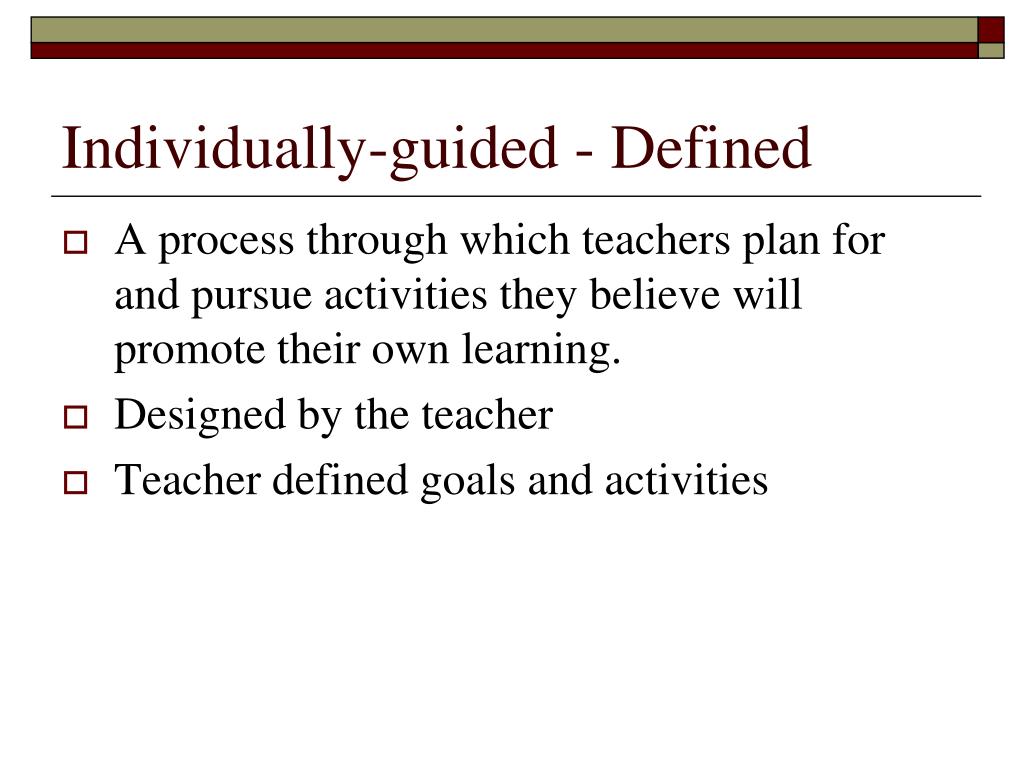 Individually-guided - Defined

A process through which teachers plan for and pursue activities they believe will promote their own learning.

Designed by the teacher

Teacher defined goals and activities